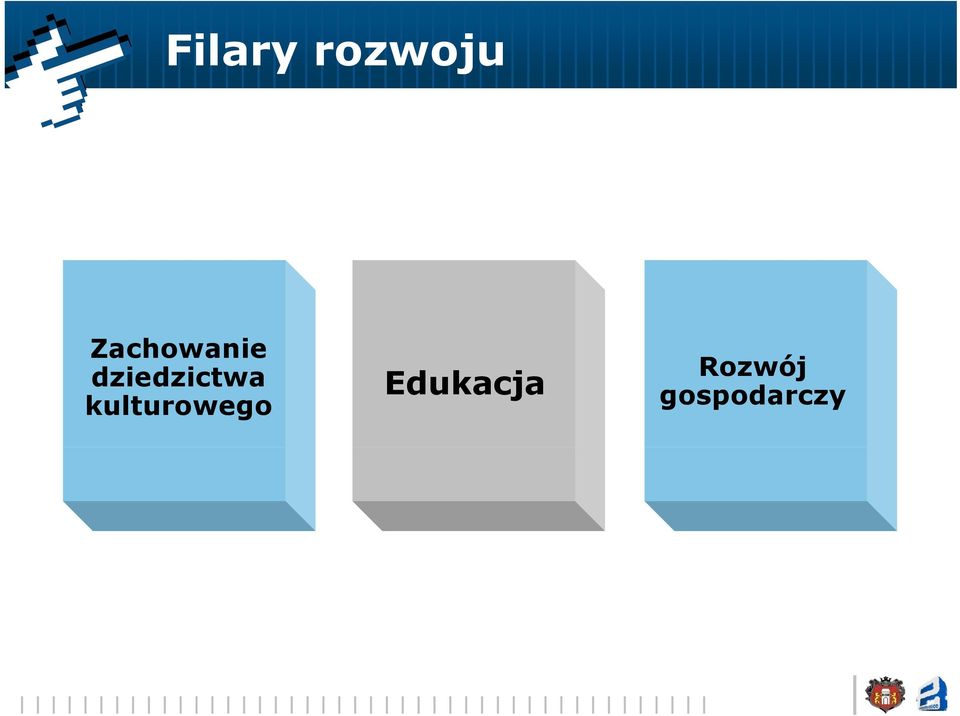 Filary rozwoju

Zachowanie dziedzictwa kulturowego

Edukacja

Rozwój gospodarczy